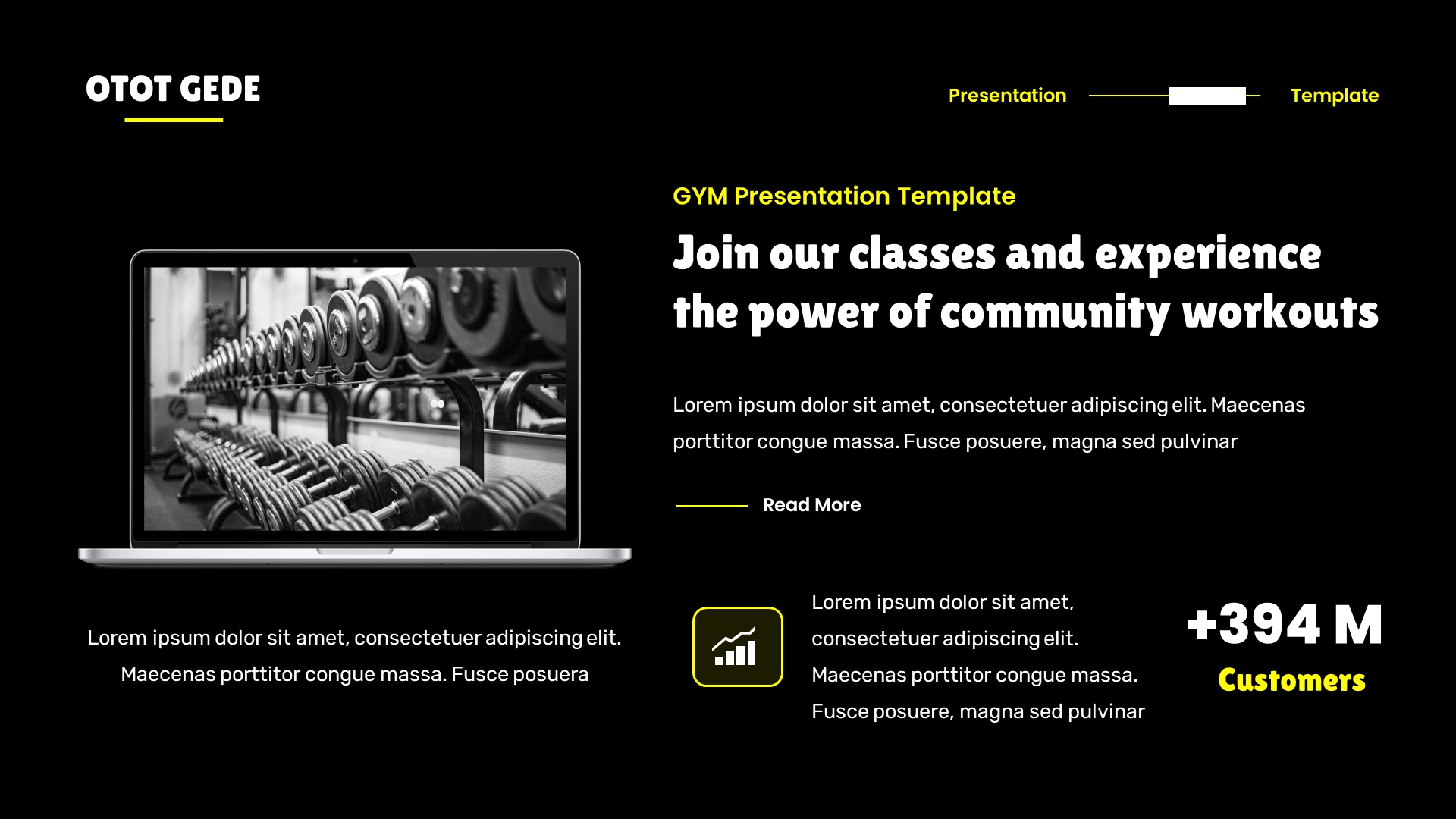 OTOT GEDE

Presentation

Template

GYM Presentation Template

Join our classes and experience the power of community workouts

Lorem ipsum dolor sit amet, consectetuer adipiscing elit. Maecenas porttitor congue massa. Fusce posuere, magna sed pulvinar

Read More

Lorem ipsum dolor sit amet, consectetuer adipiscing elit. Maecenas porttitor congue massa. Fusce posuera

Lorem ipsum dolor sit amet, consectetuer adipiscing elit. Maecenas porttitor congue massa. Fusce posuere, magna sed pulvinar

+394 M

Customers